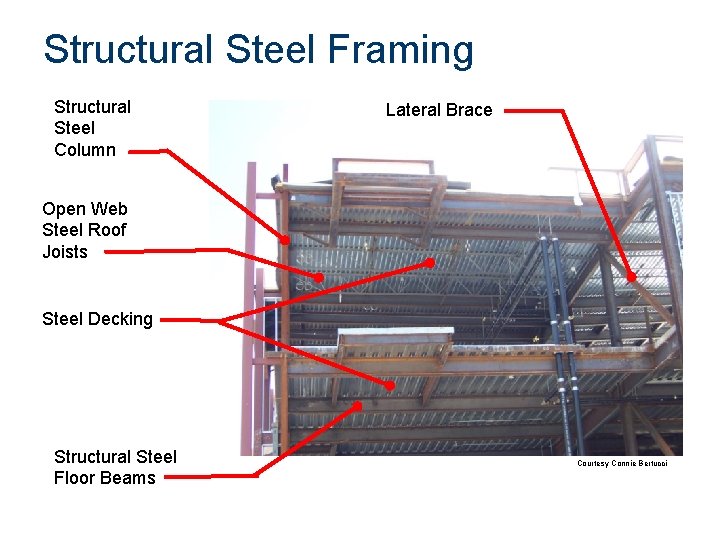 Structural Steel Framing

Structural Steel Column

Lateral Brace

Open Web Steel Roof Joists

Steel Decking

Structural Steel Floor Beams

Courtesy Connie Bertucci